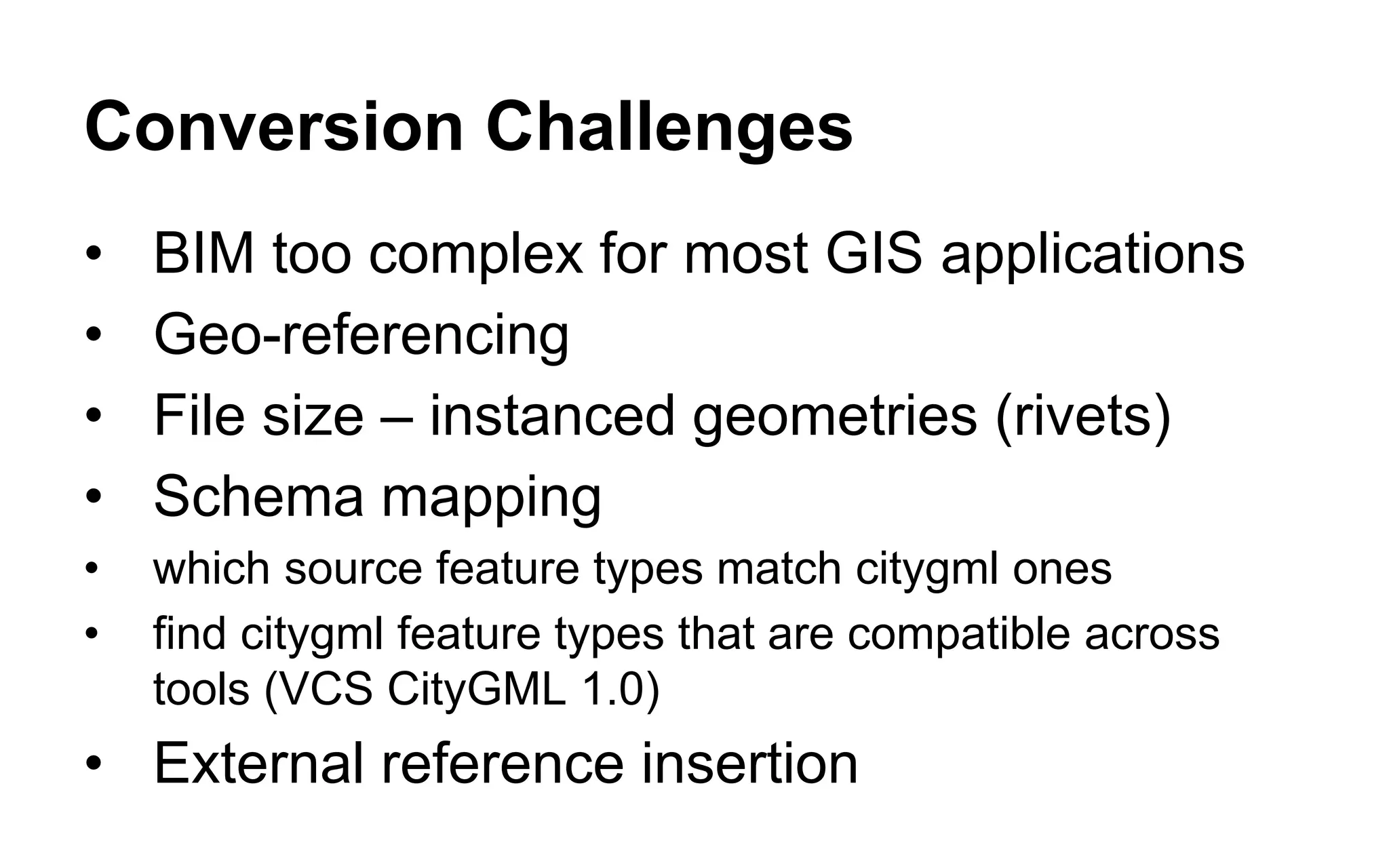 Conversion Challenges

• BIM too complex for most GIS applications
• Geo-referencing
• File size – instanced geometries (rivets)
• Schema mapping
• which source feature types match citygml ones
• find citygml feature types that are compatible across tools (VCS CityGML 1.0)
• External reference insertion